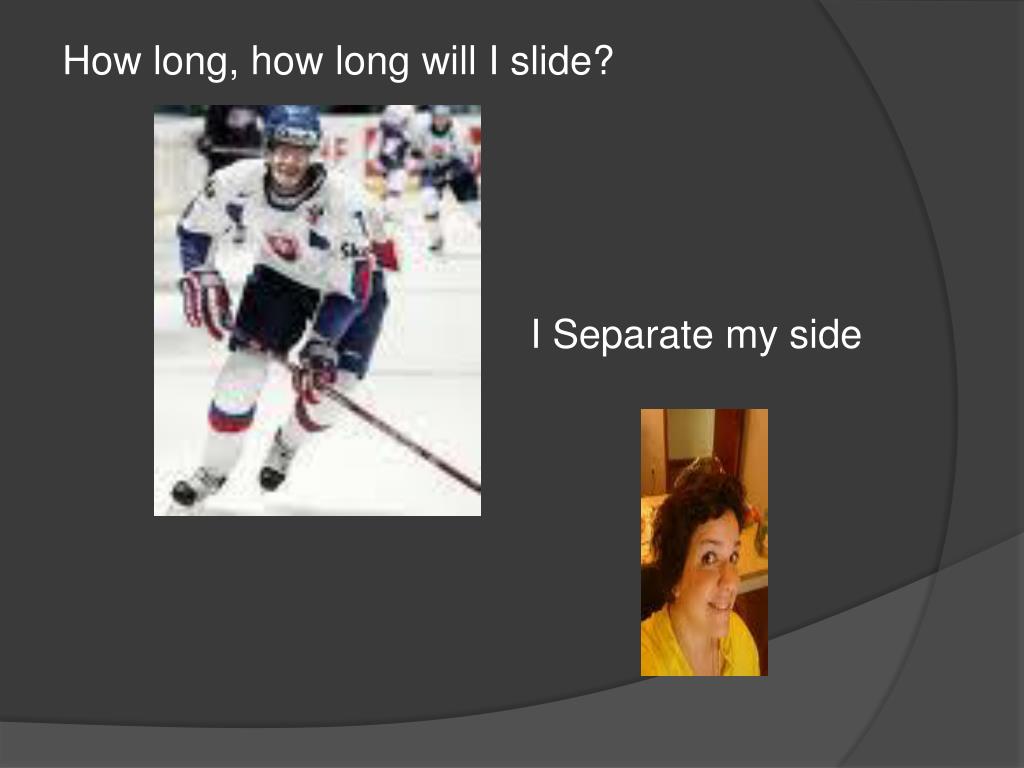 How long, how long will I slide?

I Separate my side